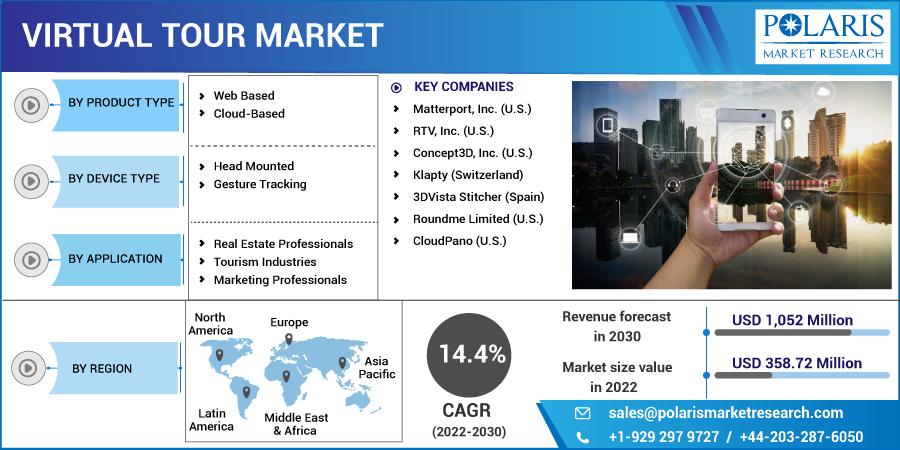 VIRTUAL TOUR MARKET

POLARIS
MARKET RESEARCH

BY PRODUCT TYPE
Web Based
Cloud-Based

BY DEVICE TYPE
Head Mounted
Gesture Tracking

BY APPLICATION
Real Estate Professionals
Tourism Industries
Marketing Professionals

KEY COMPANIES
Matterport, Inc. (U.S.)
RTV, Inc. (U.S.)
Concept3D, Inc. (U.S.)
Klapty (Switzerland)
3DVista Stitcher (Spain)
Roundme Limited (U.S.)
CloudPano (U.S.)

BY REGION
North America
Europe
Asia Pacific
Latin America
Middle East & Africa

14.4%
CAGR
(2022-2030)

Revenue forecast in 2030
USD 1,052 Million

Market size value in 2022
USD 358.72 Million

sales@polarismarketresearch.com
+1-929 297 9727 / +44-203-287-6050